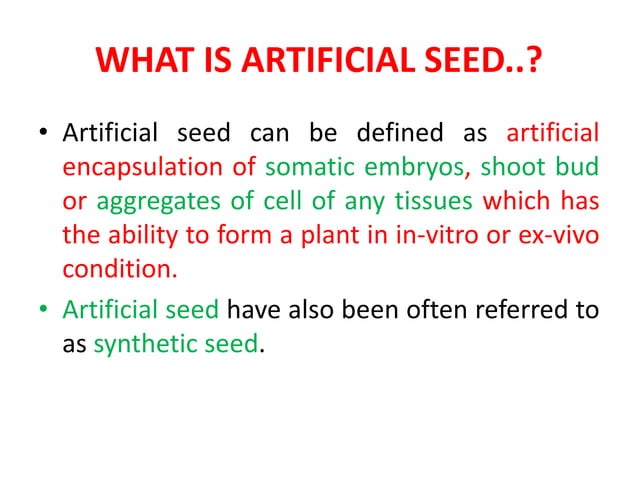 WHAT IS ARTIFICIAL SEED..?

• Artificial seed can be defined as artificial encapsulation of somatic embryos, shoot bud or aggregates of cell of any tissues which has the ability to form a plant in in-vitro or ex-vivo condition.

• Artificial seed have also been often referred to as synthetic seed.